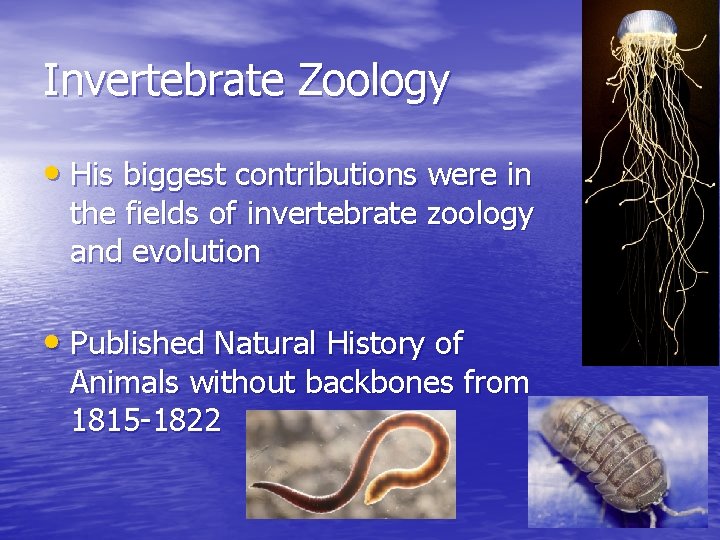 Invertebrate Zoology

• His biggest contributions were in the fields of invertebrate zoology and evolution

• Published Natural History of Animals without backbones from 1815-1822